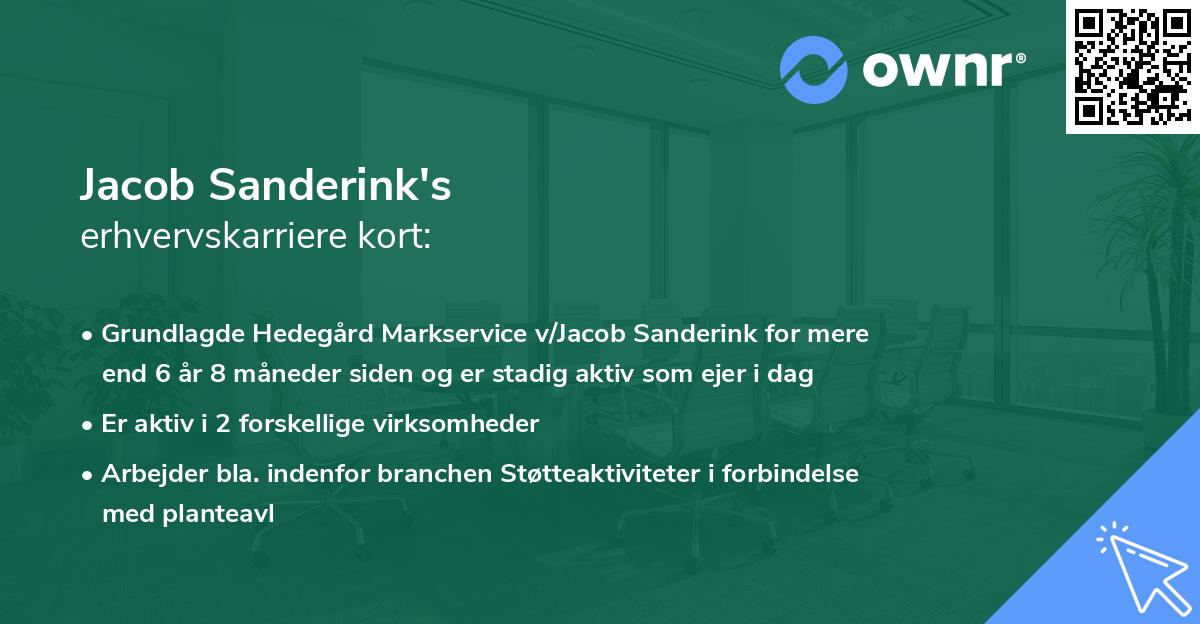 ownr®

Jacob Sanderink's
erhvervskarriere kort:

• Grundlagde Hedegård Markservice v/Jacob Sanderink for mere end 6 år 8 måneder siden og er stadig aktiv som ejer i dag

• Er aktiv i 2 forskellige virksomheder

• Arbejder bla. indenfor branchen Støtteaktiviteter i forbindelse med planteavl